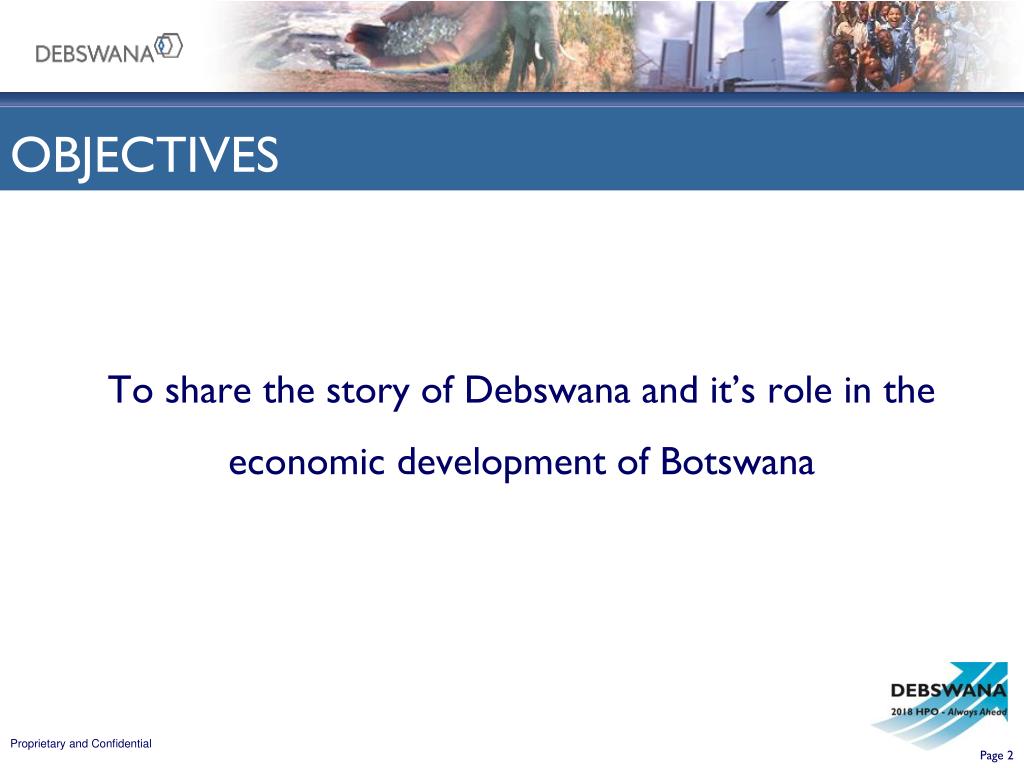 DEBSWANA

OBJECTIVES

To share the story of Debswana and it’s role in the economic development of Botswana

DEBSWANA
2018 HPO - Always Ahead

Proprietary and Confidential

Page 2